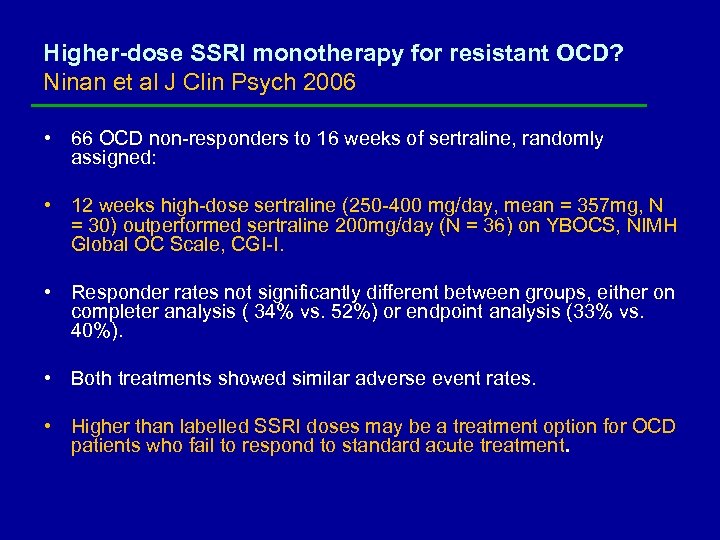 Higher-dose SSRI monotherapy for resistant OCD?
Ninan et al J Clin Psych 2006

• 66 OCD non-responders to 16 weeks of sertraline, randomly assigned:

• 12 weeks high-dose sertraline (250-400 mg/day, mean = 357mg, N = 30) outperformed sertraline 200mg/day (N = 36) on YBOCS, NIMH Global OC Scale, CGI-I.

• Responder rates not significantly different between groups, either on completer analysis ( 34% vs. 52%) or endpoint analysis (33% vs. 40%).

• Both treatments showed similar adverse event rates.

• Higher than labelled SSRI doses may be a treatment option for OCD patients who fail to respond to standard acute treatment.